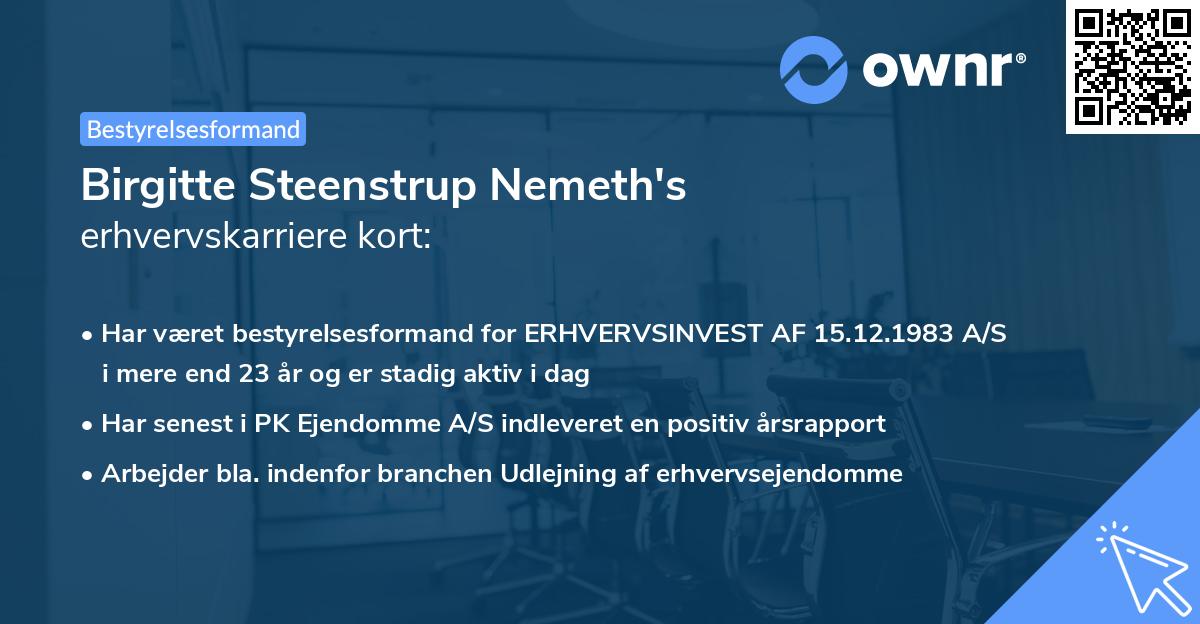 ownr®

Bestyrelsesformand

Birgitte Steenstrup Nemeth's
erhvervskarriere kort:

• Har været bestyrelsesformand for ERHVERVSINVEST AF 15.12.1983 A/S i mere end 23 år og er stadig aktiv i dag

• Har senest i PK Ejendomme A/S indleveret en positiv årsrapport

• Arbejder bla. indenfor branchen Udlejning af erhvervsejendomme